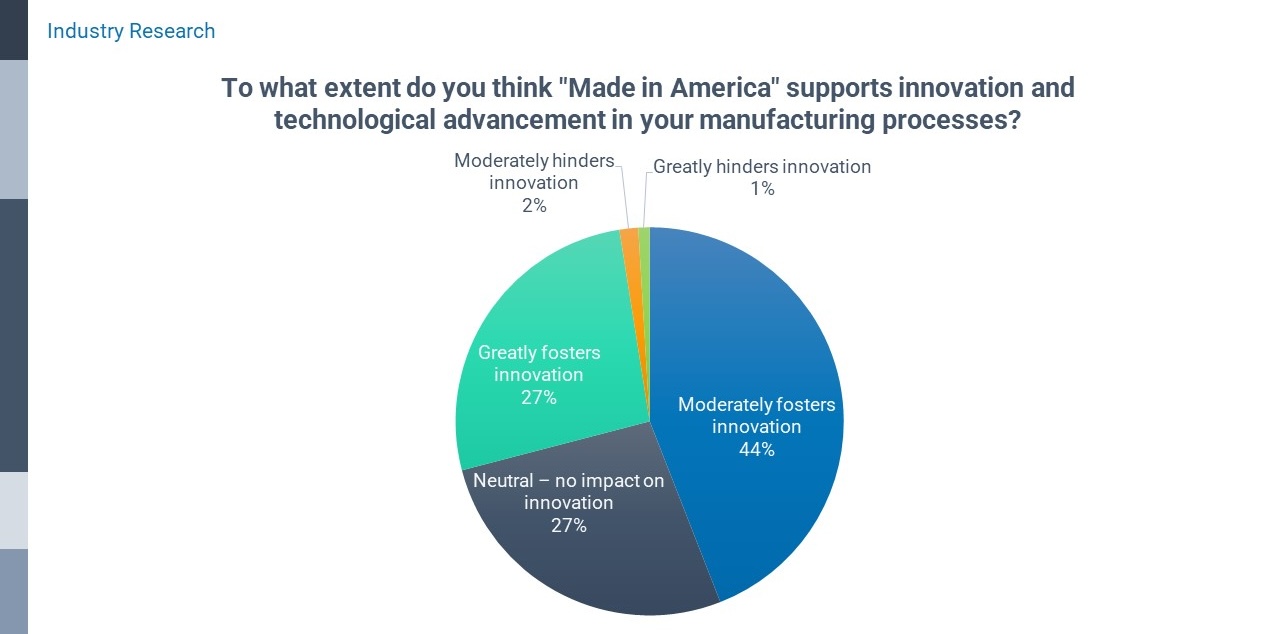 Industry Research

To what extent do you think "Made in America" supports innovation and technological advancement in your manufacturing processes?

Moderately hinders innovation 2%

Greatly hinders innovation 1%

Greatly fosters innovation 27%

Moderately fosters innovation 44%

Neutral – no impact on innovation 27%